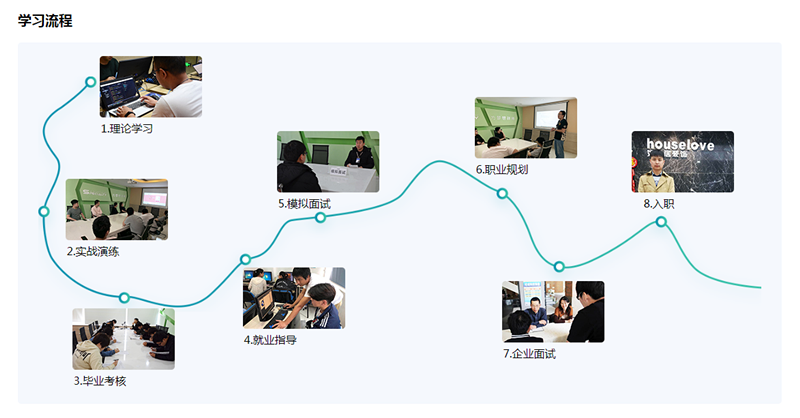 学习流程

1.理论学习

2.实战演练

3.毕业考核

4.就业指导

5.模拟面试

6.职业规划

7.企业面试

houselove

8.入职